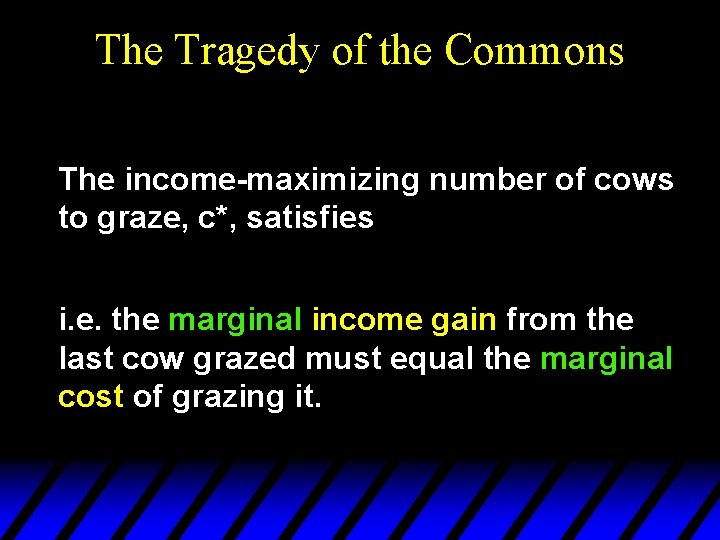 The Tragedy of the Commons

The income-maximizing number of cows to graze, c*, satisfies

i.e. the marginal income gain from the last cow grazed must equal the marginal cost of grazing it.